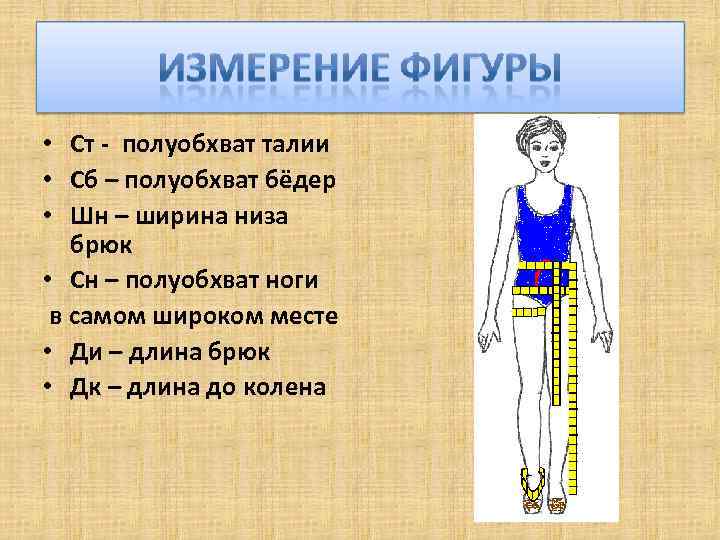 ИЗМЕРЕНИЕ ФИГУРЫ

• Ст - полуобхват талии
• Сб – полуобхват бёдер
• Шн – ширина низа брюк
• Сн – полуобхват ноги
в самом широком месте
• Ди – длина брюк
• Дк – длина до колена